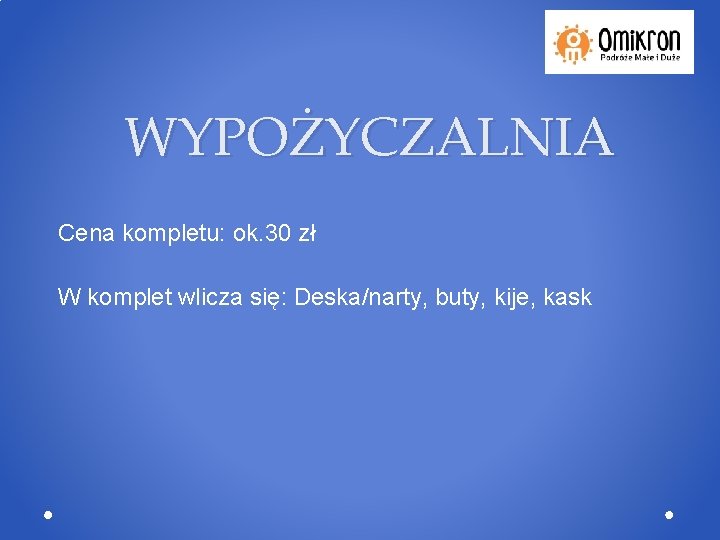 Omikron
Podróże Małe i Duże

WYPOŻYCZALNIA

Cena kompletu: ok.30 zł

W komplet wlicza się: Deska/narty, buty, kije, kask